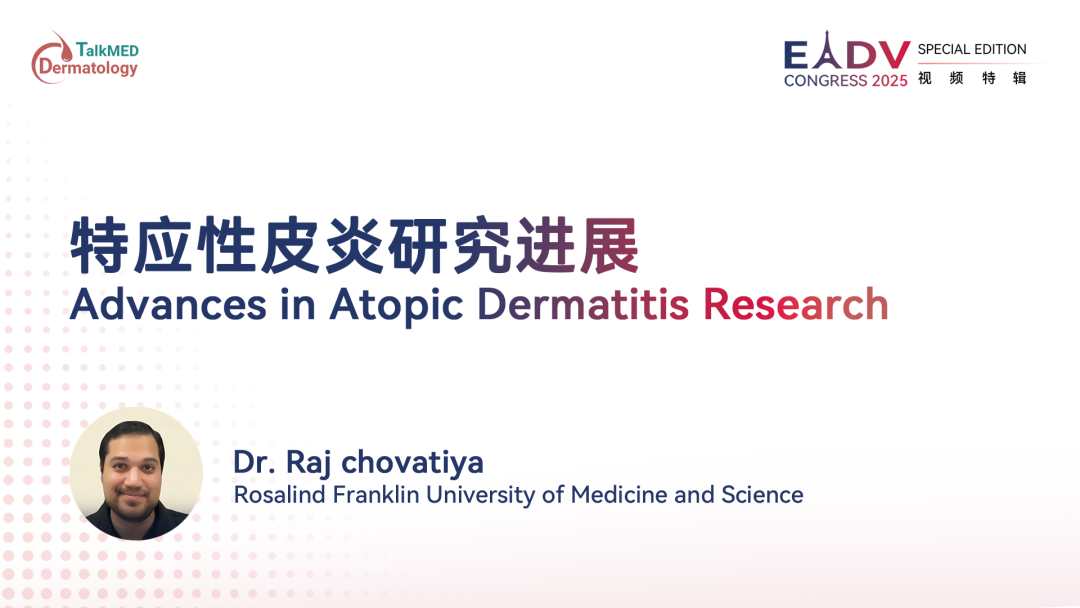 TalkMED Dermatology

EADV CONGRESS 2025
SPECIAL EDITION
视 频 特 辑

特应性皮炎研究进展
Advances in Atopic Dermatitis Research

Dr. Raj chovatiya
Rosalind Franklin University of Medicine and Science